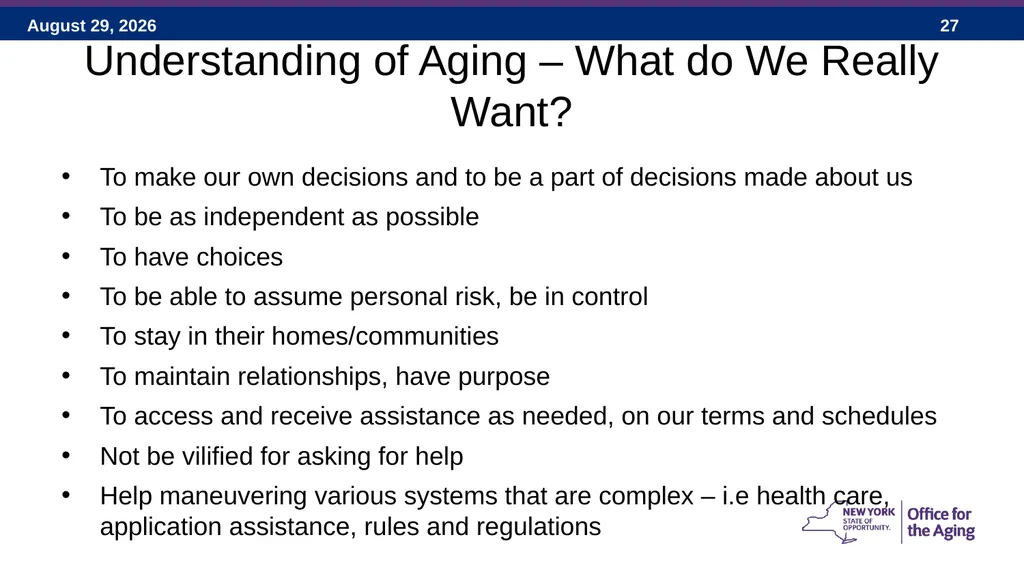 August 29, 2026

27

Understanding of Aging – What do We Really Want?

• To make our own decisions and to be a part of decisions made about us
• To be as independent as possible
• To have choices
• To be able to assume personal risk, be in control
• To stay in their homes/communities
• To maintain relationships, have purpose
• To access and receive assistance as needed, on our terms and schedules
• Not be vilified for asking for help
• Help maneuvering various systems that are complex – i.e health care, application assistance, rules and regulations

NEW YORK STATE OF OPPORTUNITY.

Office for the Aging